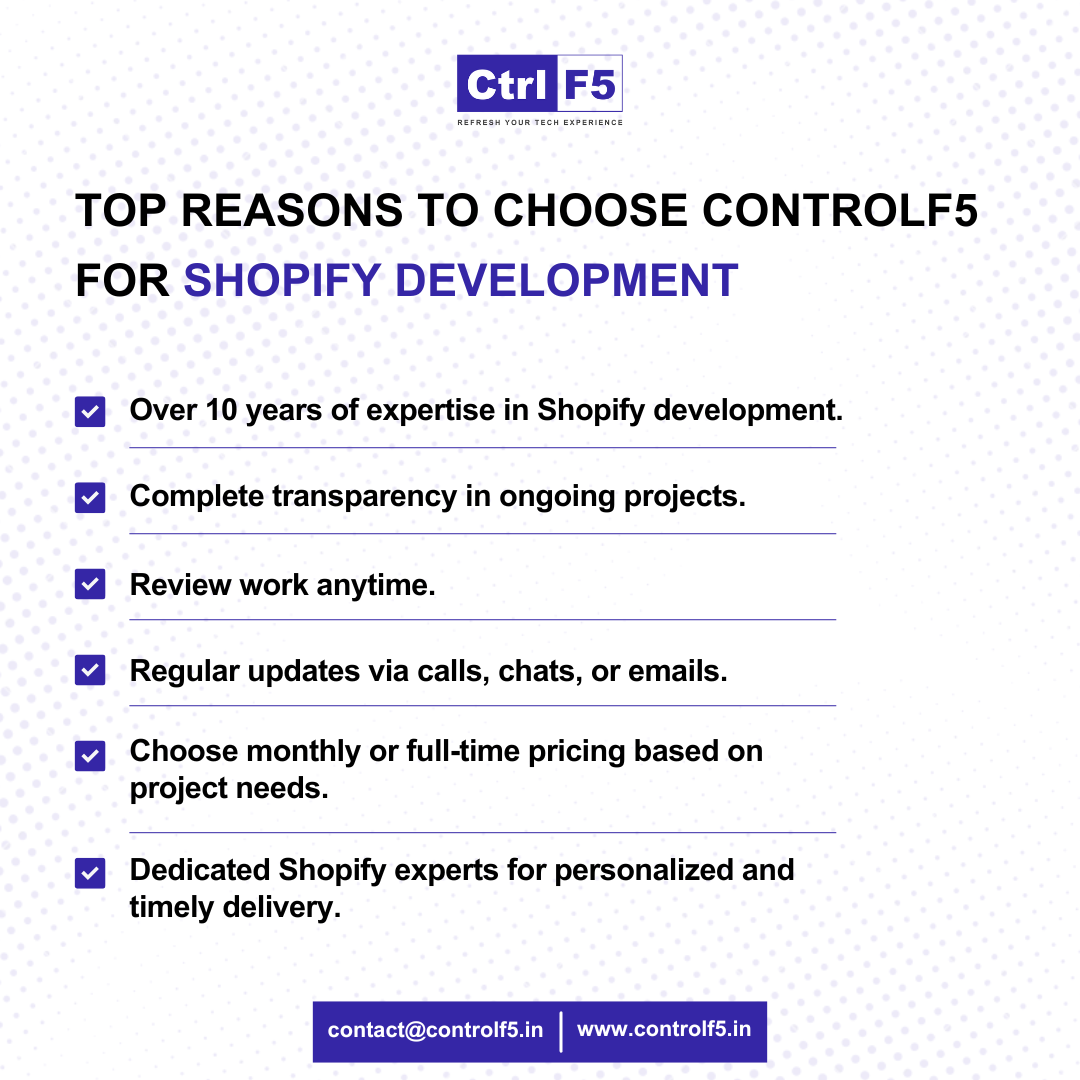 Ctrl F5
REFRESH YOUR TECH EXPERIENCE

TOP REASONS TO CHOOSE CONTROLF5 FOR SHOPIFY DEVELOPMENT

Over 10 years of expertise in Shopify development.

Complete transparency in ongoing projects.

Review work anytime.

Regular updates via calls, chats, or emails.

Choose monthly or full-time pricing based on project needs.

Dedicated Shopify experts for personalized and timely delivery.

contact@controlf5.in | www.controlf5.in